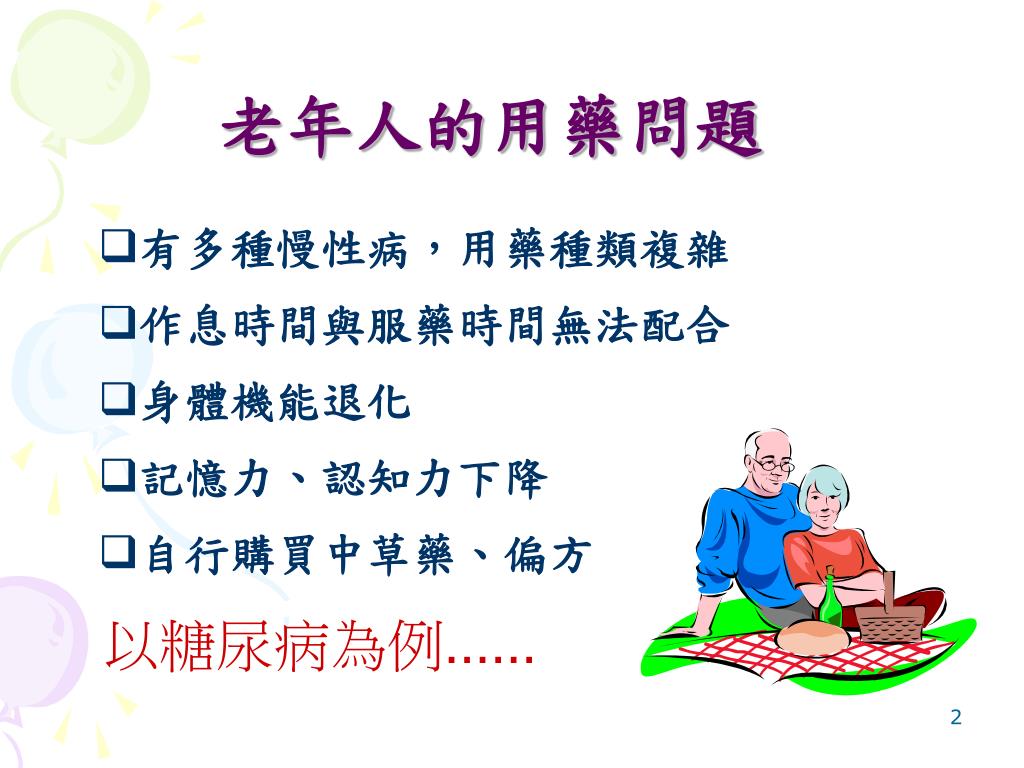 老年人的用藥問題

❑有多種慢性病，用藥種類複雜

❑作息時間與服藥時間無法配合

❑身體機能退化

❑記憶力、認知力下降

❑自行購買中草藥、偏方

以糖尿病為例……

2